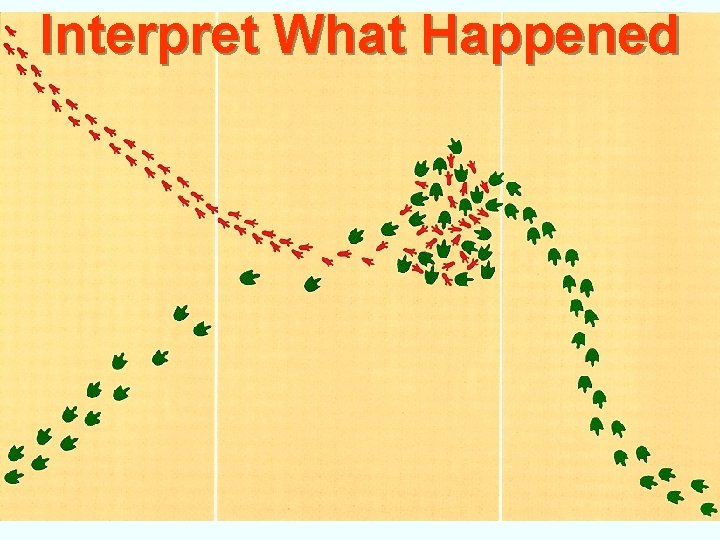 Interpret What Happened